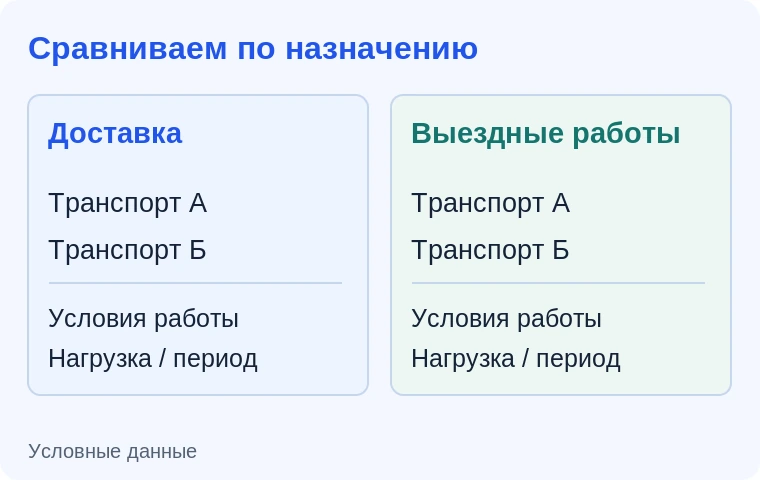 Сравниваем по назначению

Доставка

Транспорт А

Транспорт Б

Условия работы

Нагрузка / период

Выездные работы

Транспорт А

Транспорт Б

Условия работы

Нагрузка / период

Условные данные